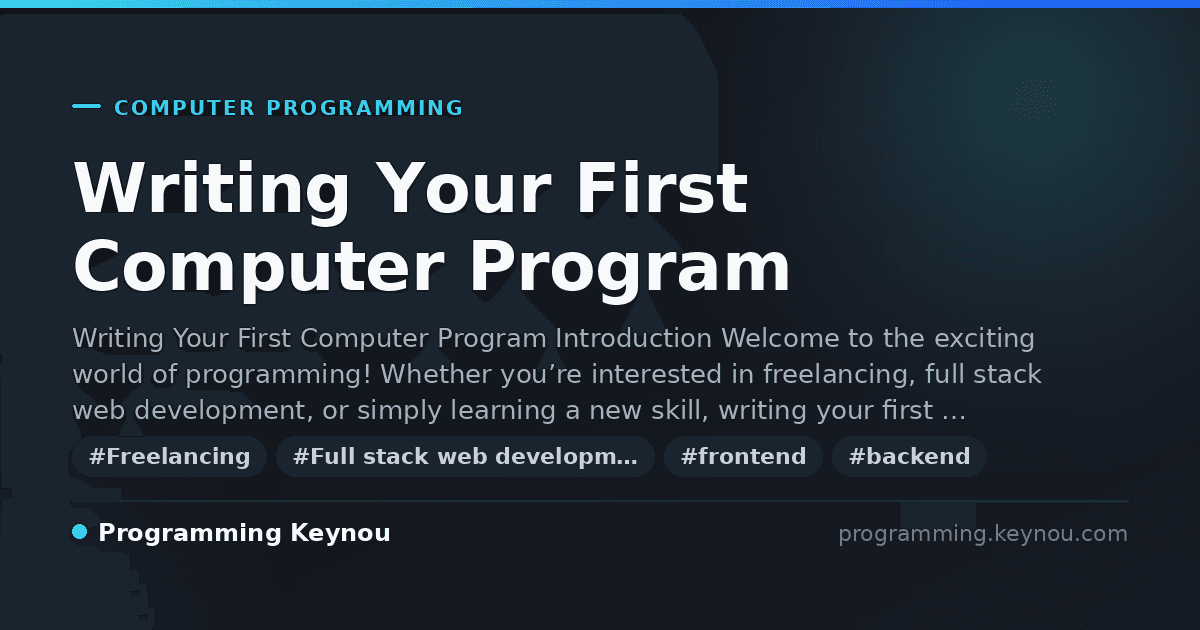 COMPUTER PROGRAMMING

Writing Your First Computer Program

Writing Your First Computer Program Introduction Welcome to the exciting world of programming! Whether you’re interested in freelancing, full stack web development, or simply learning a new skill, writing your first …

#Freelancing #Full stack web developm… #frontend #backend

Programming Keynou

programming.keynou.com